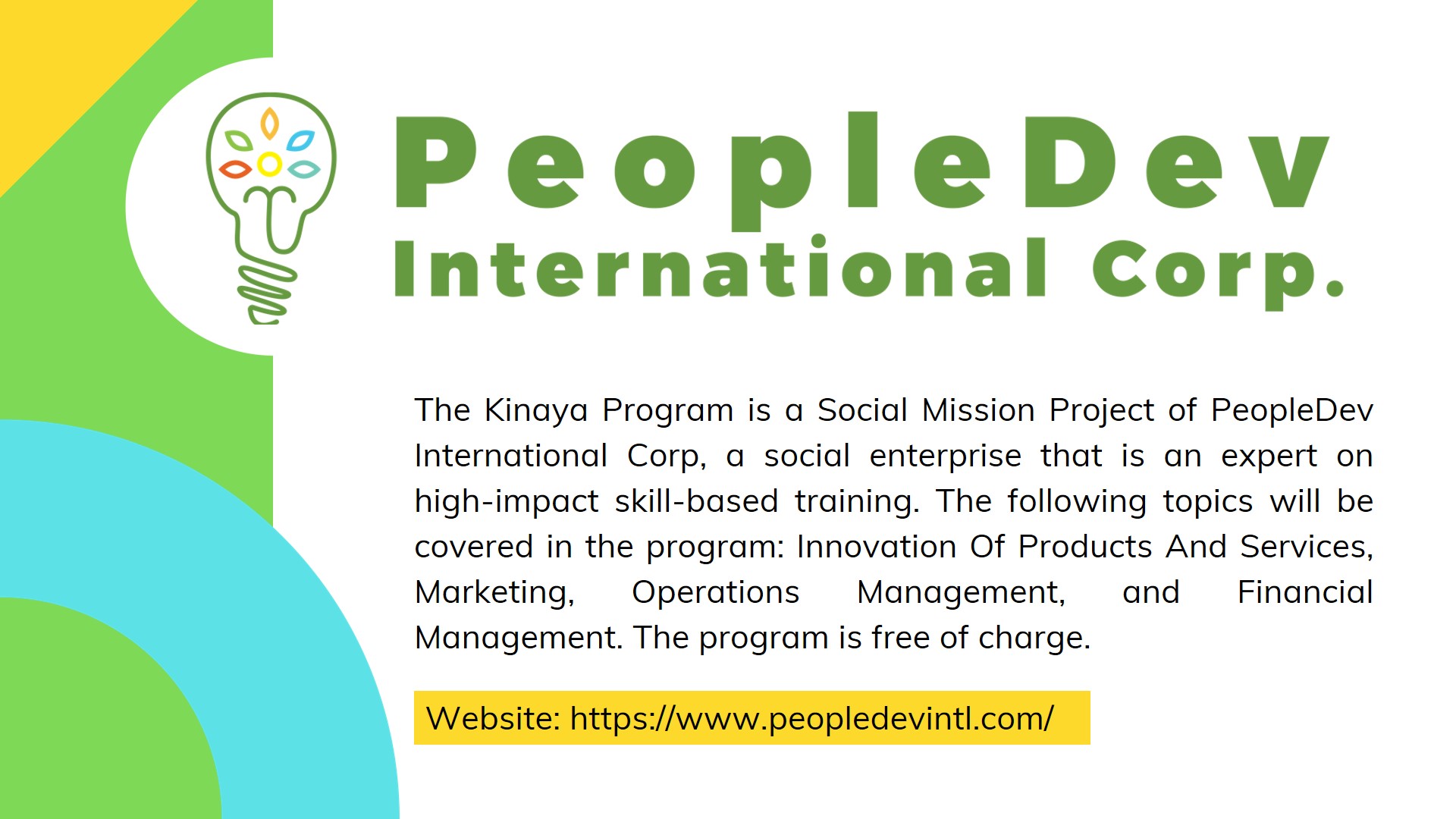 PeopleDev
International Corp.

The Kinaya Program is a Social Mission Project of PeopleDev International Corp, a social enterprise that is an expert on high-impact skill-based training. The following topics will be covered in the program: Innovation Of Products And Services, Marketing, Operations Management, and Financial Management. The program is free of charge.

Website: https://www.peopledevintl.com/